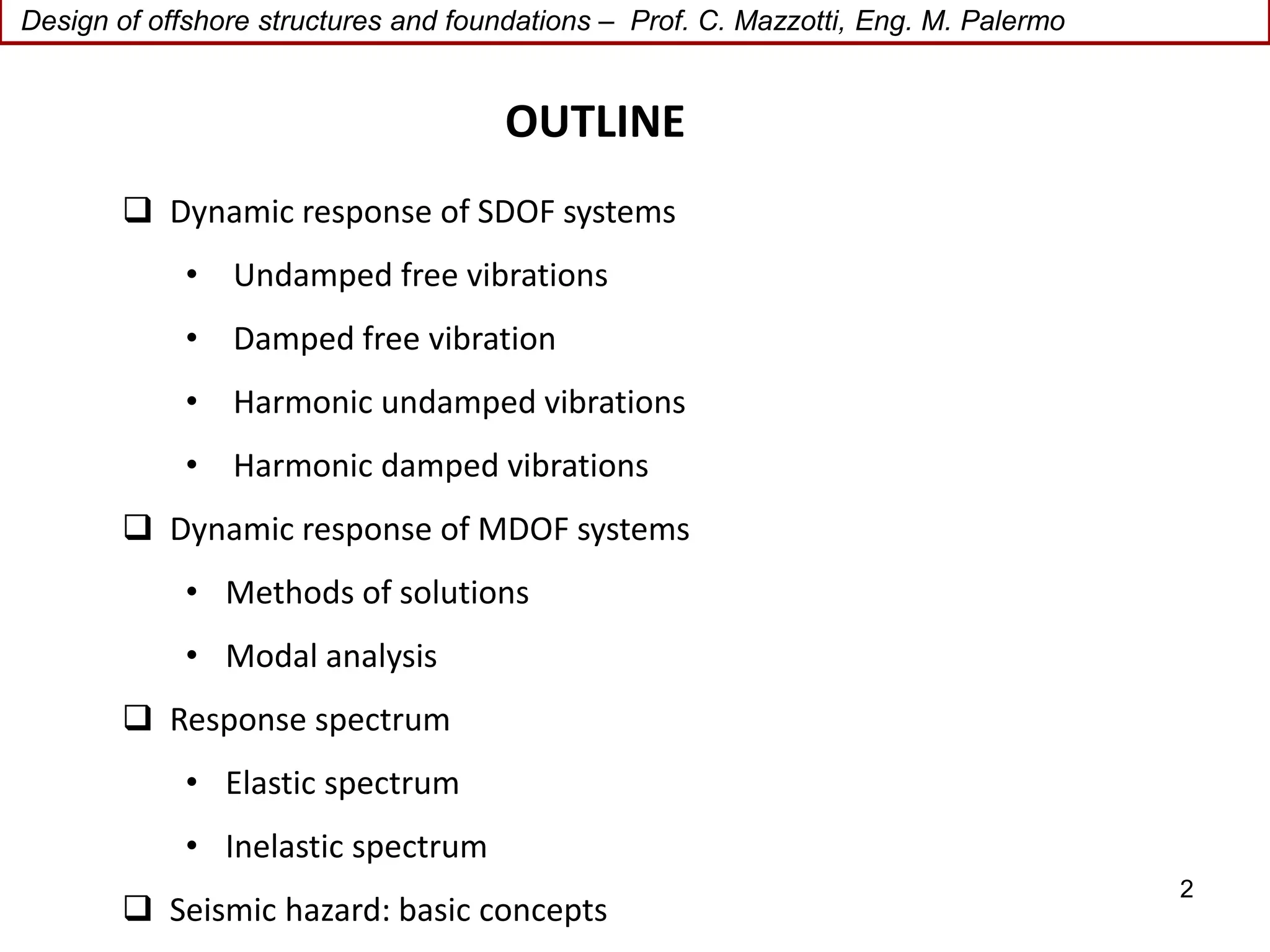 Design of offshore structures and foundations – Prof. C. Mazzotti, Eng. M. Palermo

OUTLINE

❑ Dynamic response of SDOF systems

• Undamped free vibrations

• Damped free vibration

• Harmonic undamped vibrations

• Harmonic damped vibrations

❑ Dynamic response of MDOF systems

• Methods of solutions

• Modal analysis

❑ Response spectrum

• Elastic spectrum

• Inelastic spectrum

❑ Seismic hazard: basic concepts

2